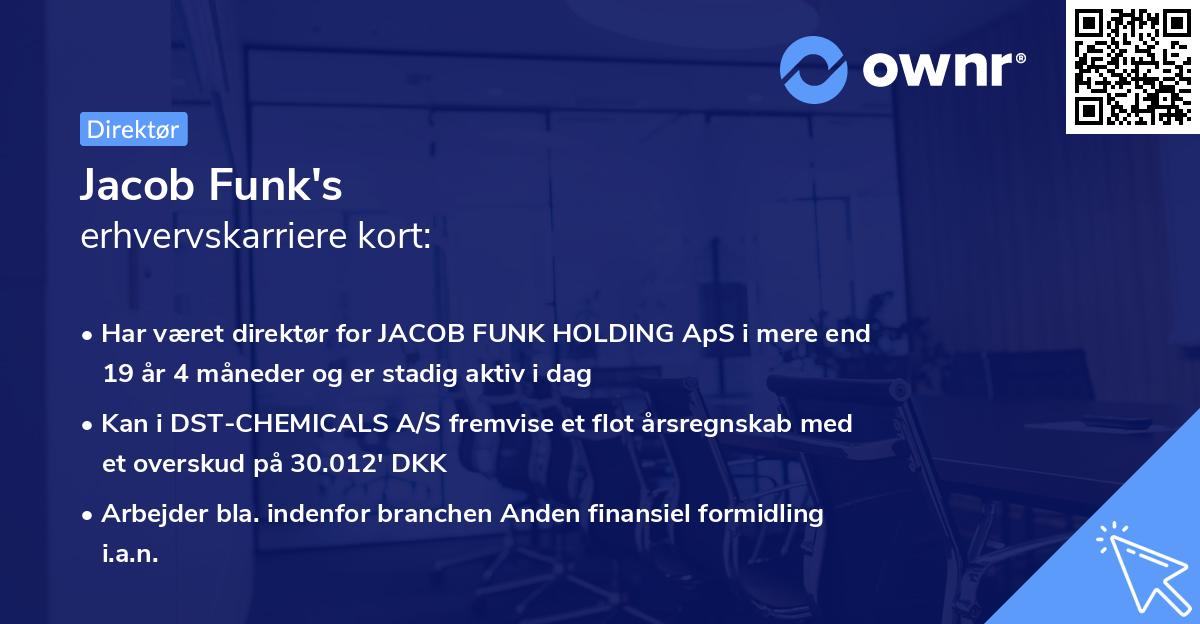 ownr®

Direktør

Jacob Funk's
erhvervskarriere kort:

• Har været direktør for JACOB FUNK HOLDING ApS i mere end 19 år 4 måneder og er stadig aktiv i dag

• Kan i DST-CHEMICALS A/S fremvise et flot årsregnskab med et overskud på 30.012' DKK

• Arbejder bla. indenfor branchen Anden finansiel formidling i.a.n.